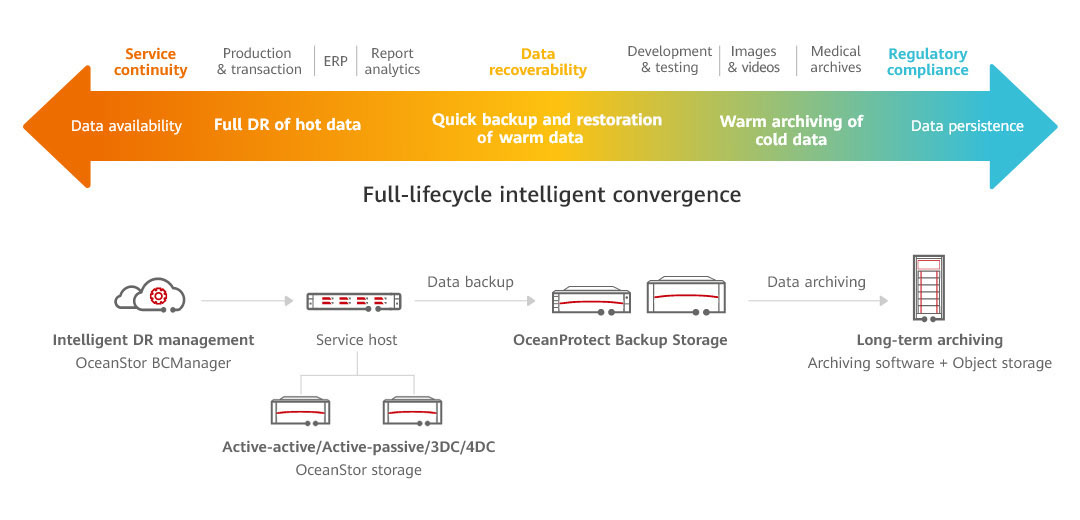 Service continuity

Production & transaction

ERP

Report analytics

Data recoverability

Development & testing

Images & videos

Medical archives

Regulatory compliance

Data availability

Full DR of hot data

Quick backup and restoration of warm data

Warm archiving of cold data

Data persistence

Full-lifecycle intelligent convergence

Intelligent DR management
OceanStor BCManager

Service host

Data backup

OceanProtect Backup Storage

Data archiving

Long-term archiving
Archiving software + Object storage

Active-active/Active-passive/3DC/4DC
OceanStor storage